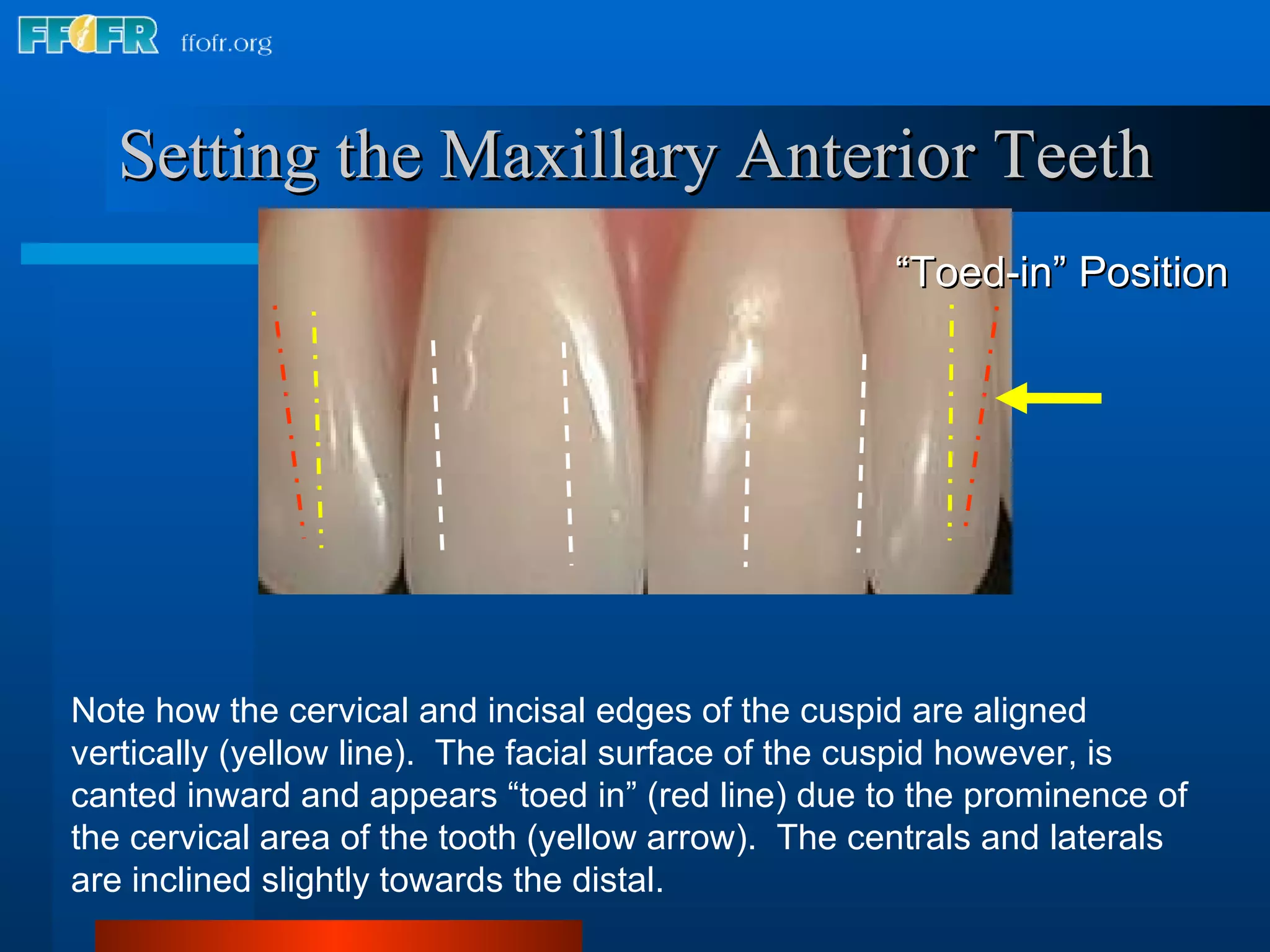 FFOFR ffofr.org

Setting the Maxillary Anterior Teeth

“Toed-in” Position

Note how the cervical and incisal edges of the cuspid are aligned vertically (yellow line). The facial surface of the cuspid however, is canted inward and appears “toed in” (red line) due to the prominence of the cervical area of the tooth (yellow arrow). The centrals and laterals are inclined slightly towards the distal.